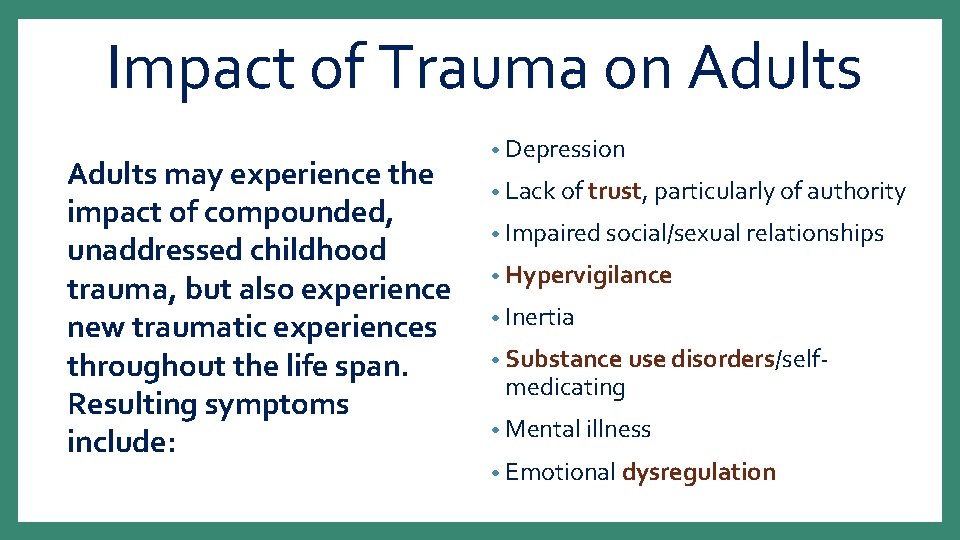 Impact of Trauma on Adults

Adults may experience the impact of compounded, unaddressed childhood trauma, but also experience new traumatic experiences throughout the life span. Resulting symptoms include:

• Depression
• Lack of trust, particularly of authority
• Impaired social/sexual relationships
• Hypervigilance
• Inertia
• Substance use disorders/self-medicating
• Mental illness
• Emotional dysregulation